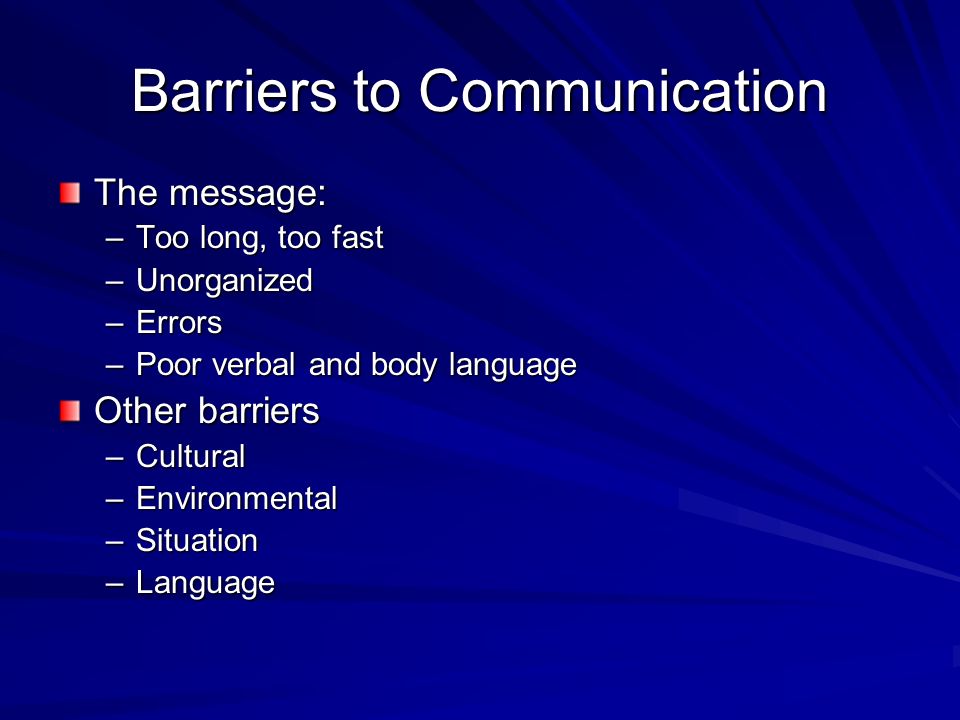 Barriers to Communication

The message:
– Too long, too fast
– Unorganized
– Errors
– Poor verbal and body language

Other barriers
– Cultural
– Environmental
– Situation
– Language